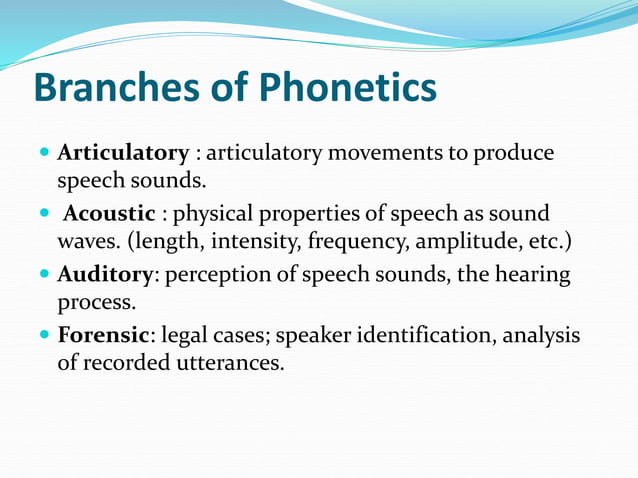 Branches of Phonetics

- Articulatory : articulatory movements to produce speech sounds.
- Acoustic : physical properties of speech as sound waves. (length, intensity, frequency, amplitude, etc.)
- Auditory: perception of speech sounds, the hearing process.
- Forensic: legal cases; speaker identification, analysis of recorded utterances.